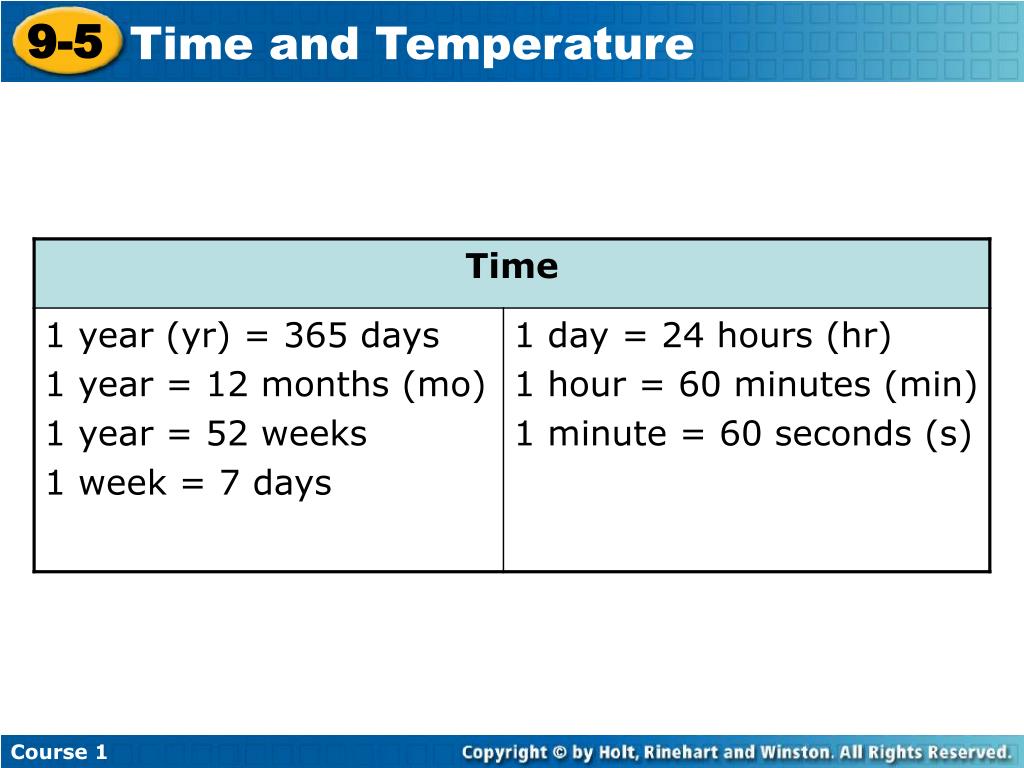 9-5 Time and Temperature

| Time | |
|---|---|
| 1 year (yr) = 365 days<br>1 year = 12 months (mo)<br>1 year = 52 weeks<br>1 week = 7 days | 1 day = 24 hours (hr)<br>1 hour = 60 minutes (min)<br>1 minute = 60 seconds (s) |

Course 1

Copyright © by Holt, Rinehart and Winston. All Rights Reserved.